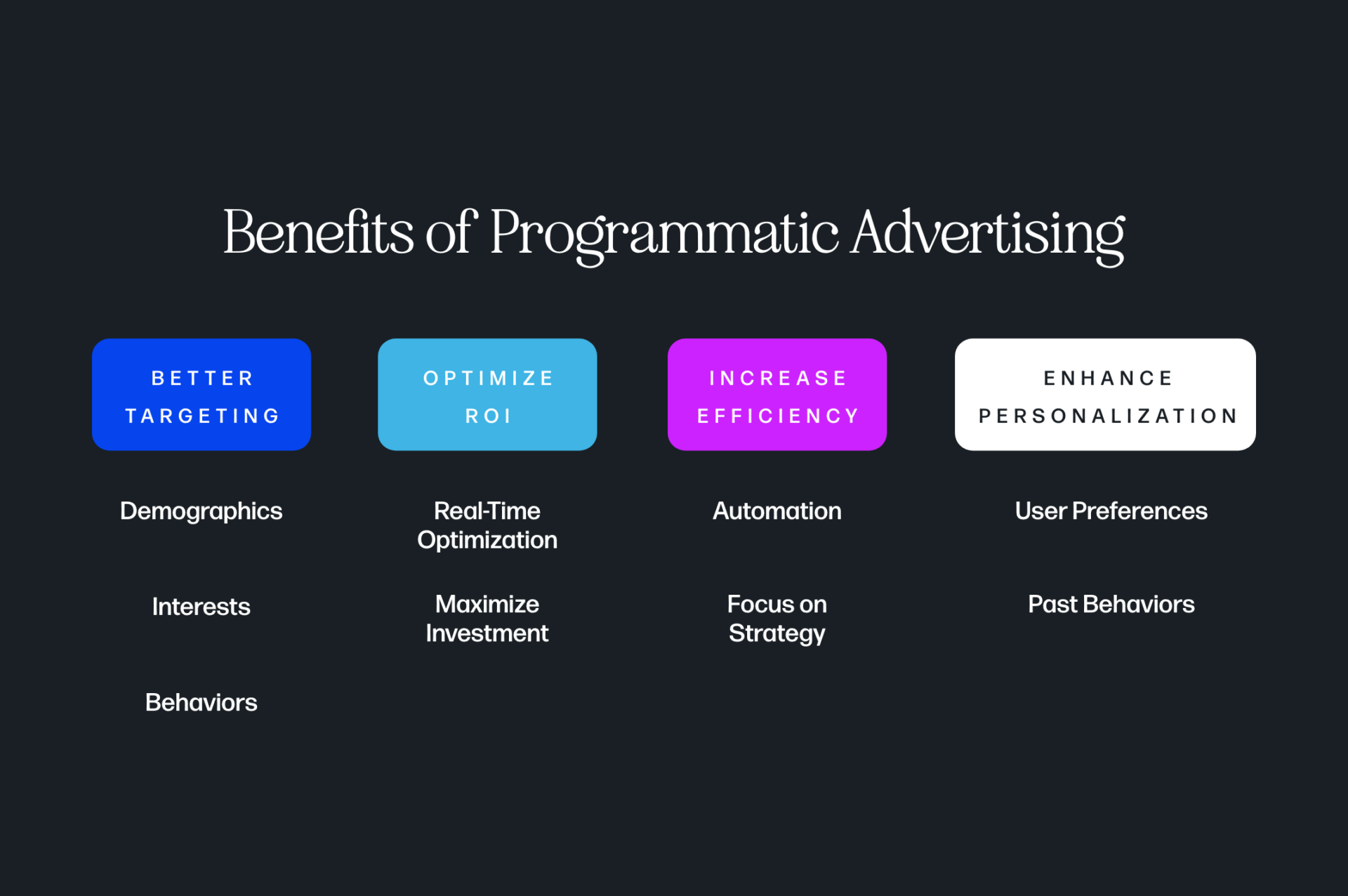 Benefits of Programmatic Advertising

BETTER TARGETING

Demographics

Interests

Behaviors

OPTIMIZE ROI

Real-Time Optimization

Maximize Investment

INCREASE EFFICIENCY

Automation

Focus on Strategy

ENHANCE PERSONALIZATION

User Preferences

Past Behaviors